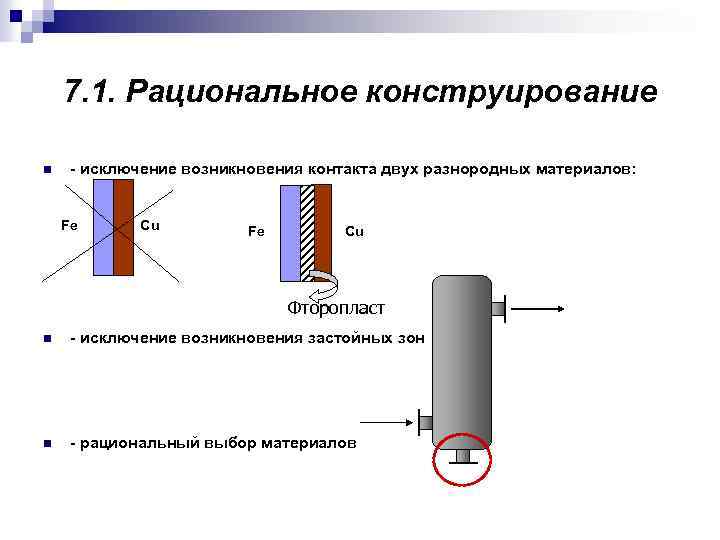 7.1. Рациональное конструирование

- исключение возникновения контакта двух разнородных материалов:

Fe Cu

Fe Cu

Фторопласт

- исключение возникновения застойных зон

- рациональный выбор материалов